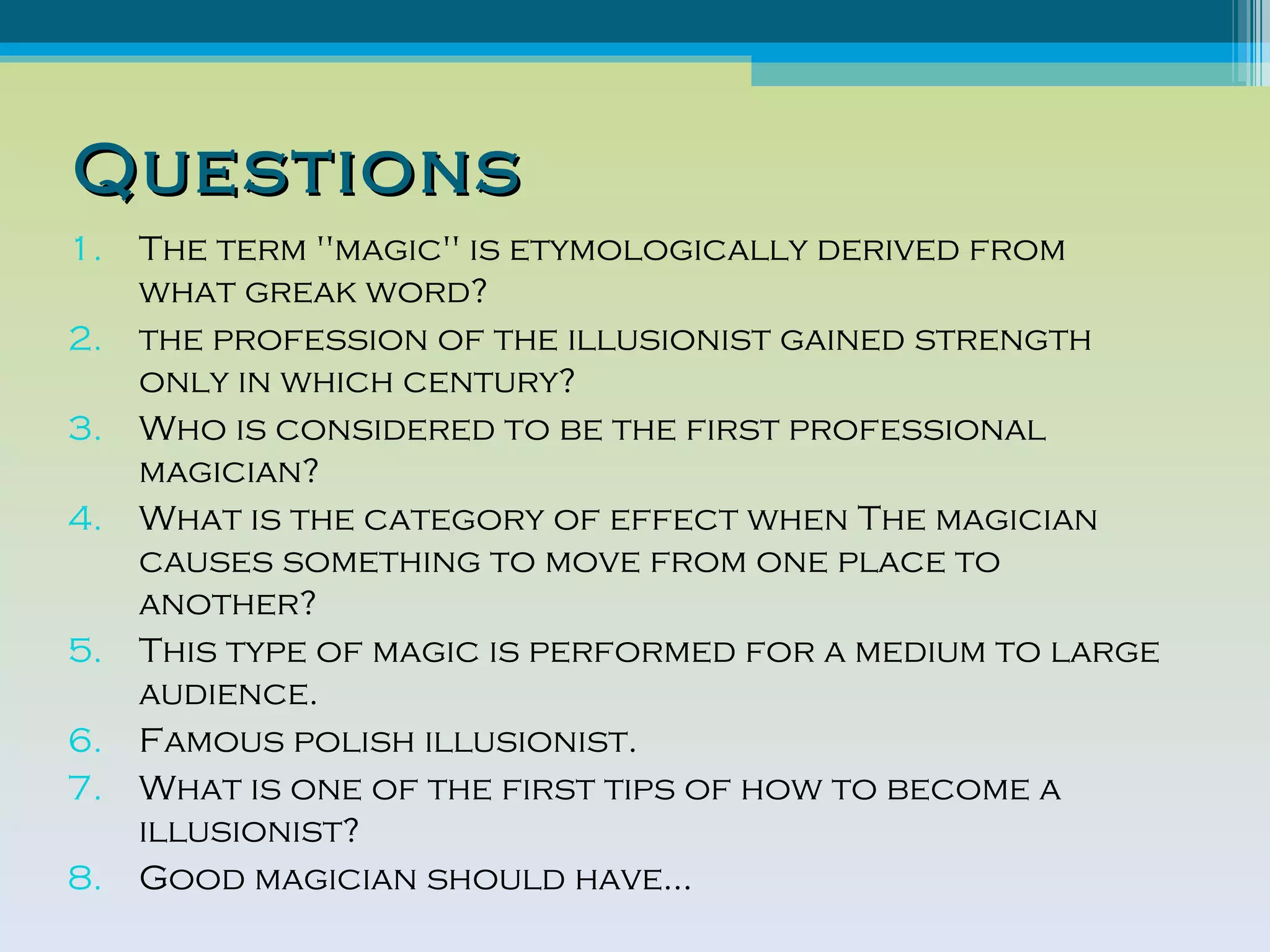 Questions

1. The term "magic" is etymologically derived from what greak word?
2. the profession of the illusionist gained strength only in which century?
3. Who is considered to be the first professional magician?
4. What is the category of effect when The magician causes something to move from one place to another?
5. This type of magic is performed for a medium to large audience.
6. Famous polish illusionist.
7. What is one of the first tips of how to become a illusionist?
8. Good magician should have...